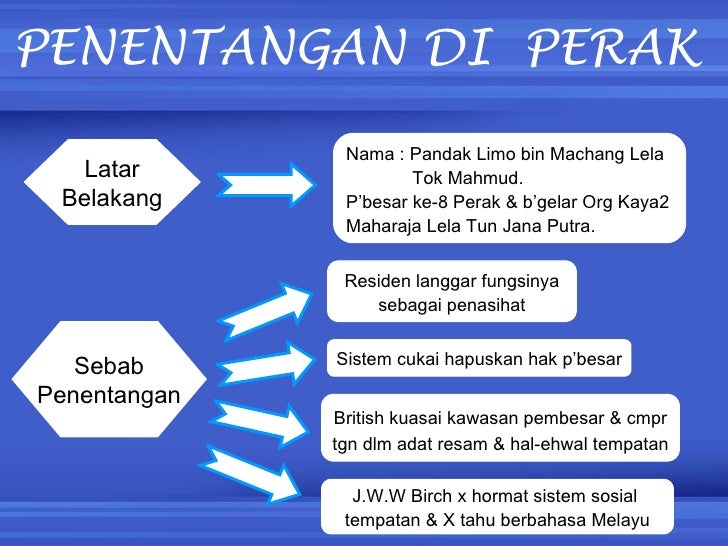 PENENTANGAN DI PERAK

Latar Belakang

Nama : Pandak Limo bin Machang Lela
Tok Mahmud.
P'besar ke-8 Perak & b'gelar Org Kaya2 Maharaja Lela Tun Jana Putra.

Sebab Penentangan

Residen langgar fungsinya sebagai penasihat

Sistem cukai hapuskan hak p'besar

British kuasai kawasan pembesar & cmpr tgn dlm adat resam & hal-ehwal tempatan

J.W.W Birch x hormat sistem sosial tempatan & X tahu berbahasa Melayu